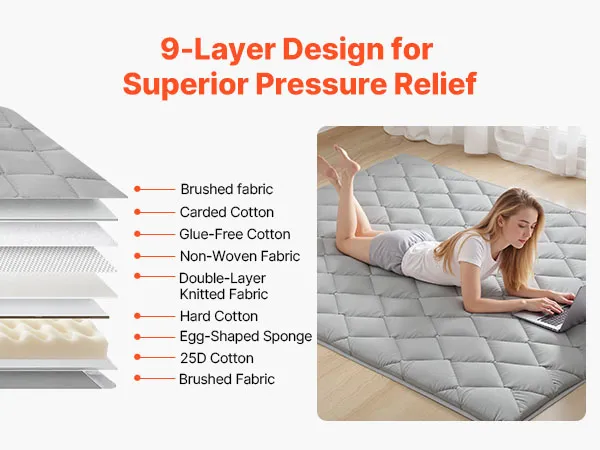 9-Layer Design for Superior Pressure Relief

Brushed fabric
Carded Cotton
Glue-Free Cotton
Non-Woven Fabric
Double-Layer Knitted Fabric
Hard Cotton
Egg-Shaped Sponge
25D Cotton
Brushed Fabric